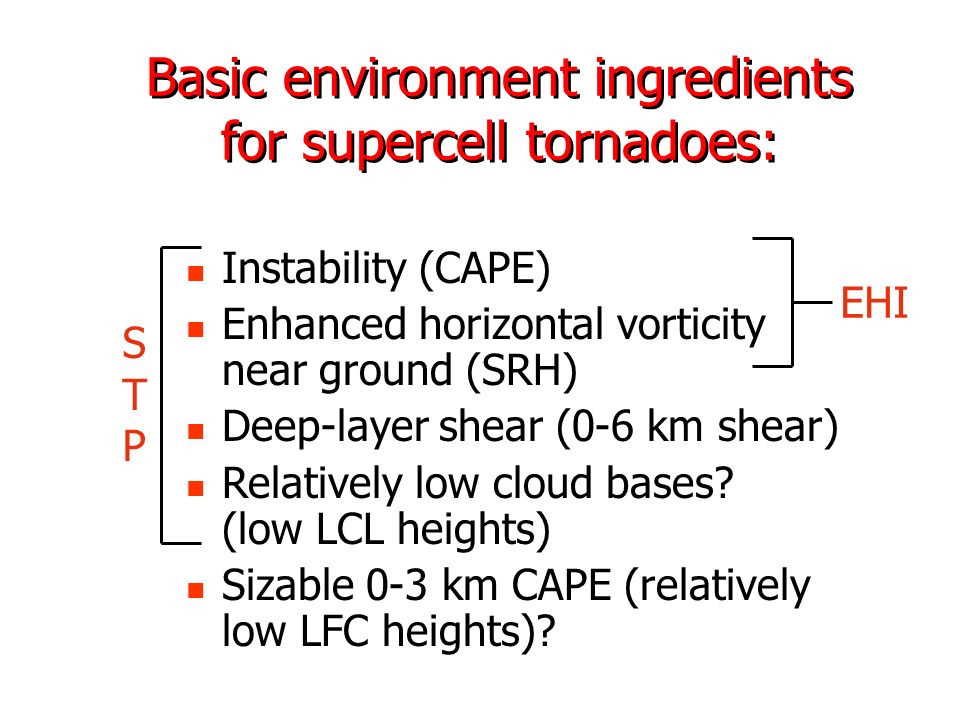 Basic environment ingredients for supercell tornadoes:

S
T
P

- Instability (CAPE)
- Enhanced horizontal vorticity near ground (SRH)

EHI

- Deep-layer shear (0-6 km shear)
- Relatively low cloud bases? (low LCL heights)
- Sizable 0-3 km CAPE (relatively low LFC heights)?